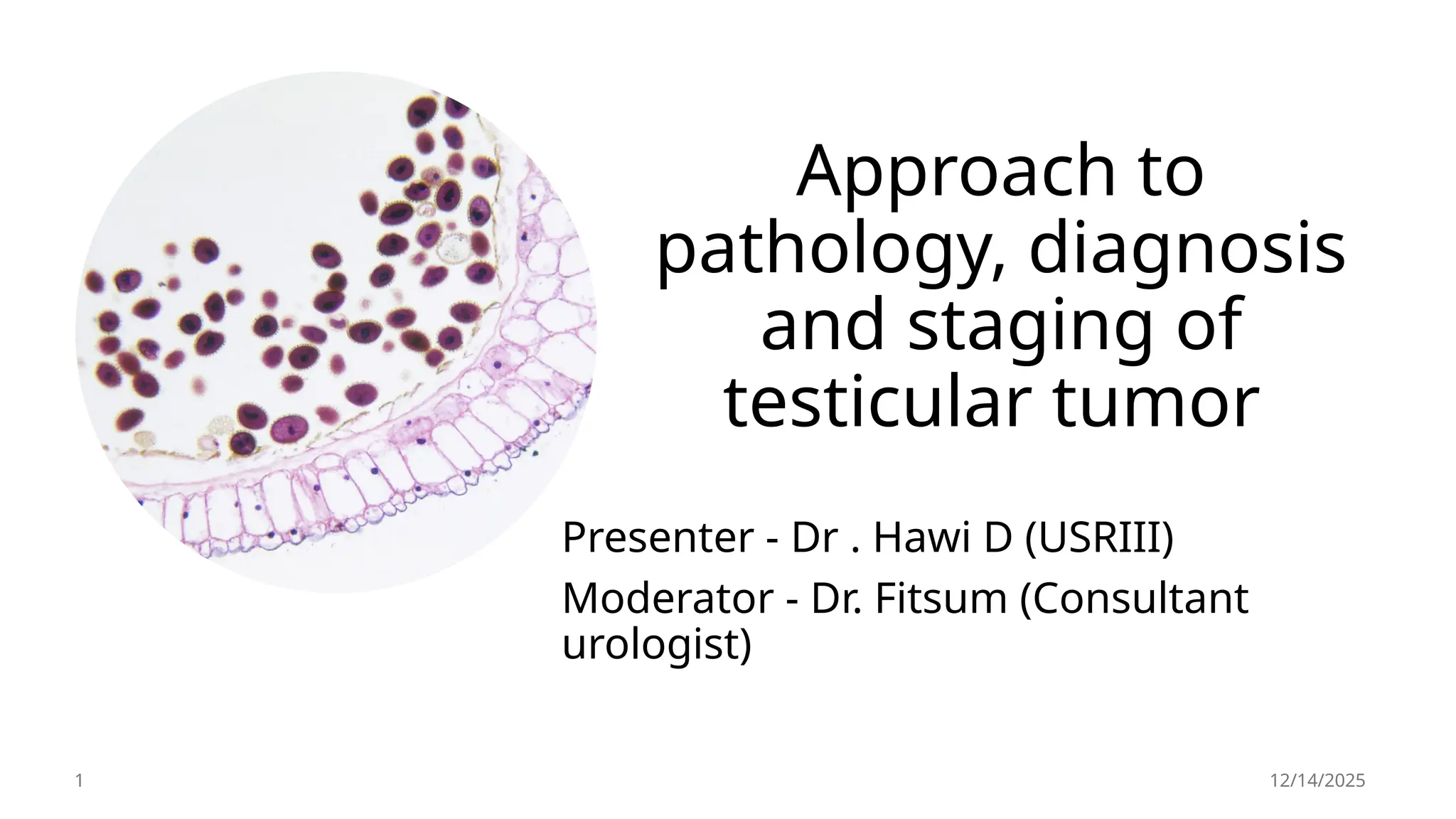 Approach to pathology, diagnosis and staging of testicular tumor

Presenter - Dr . Hawi D (USRIII)

Moderator - Dr. Fitsum (Consultant urologist)

1

12/14/2025